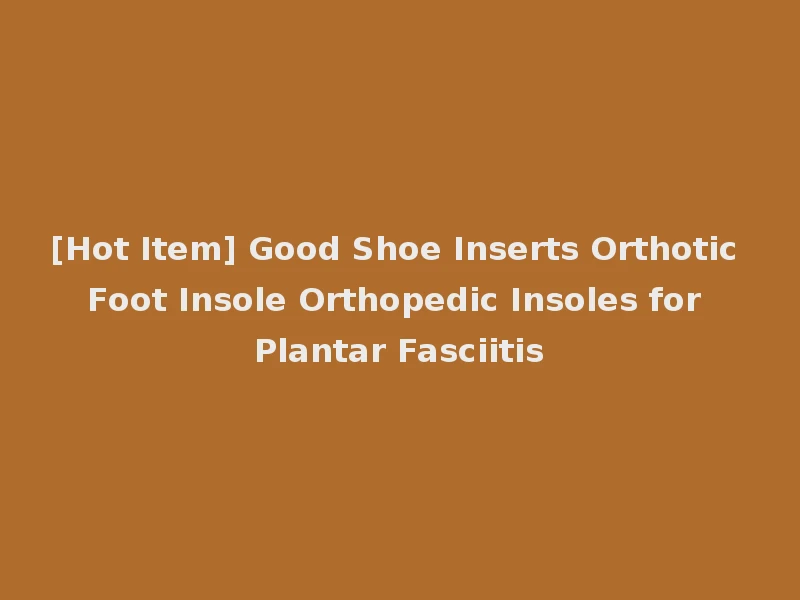 [Hot Item] Good Shoe Inserts Orthotic Foot Insole Orthopedic Insoles for Plantar Fasciitis